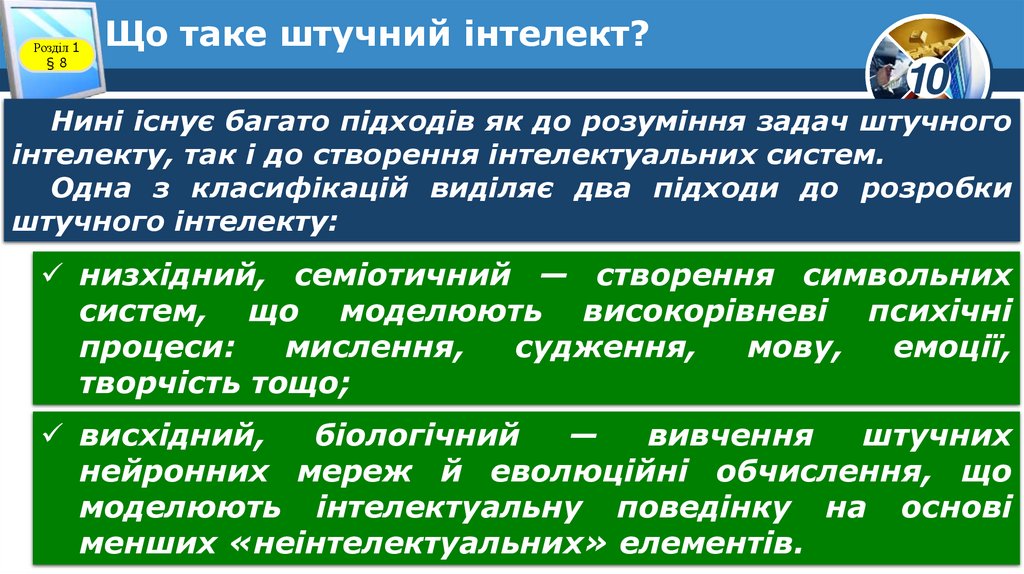 Розділ 1
§ 8

Що таке штучний інтелект?

10

Нині існує багато підходів як до розуміння задач штучного інтелекту, так і до створення інтелектуальних систем.

Одна з класифікацій виділяє два підходи до розробки штучного інтелекту:

✓ низхідний, семіотичний — створення символьних систем, що моделюють високорівневі психічні процеси: мислення, судження, мову, емоції, творчість тощо;

✓ висхідний, біологічний — вивчення штучних нейронних мереж й еволюційні обчислення, що моделюють інтелектуальну поведінку на основі менших «неінтелектуальних» елементів.